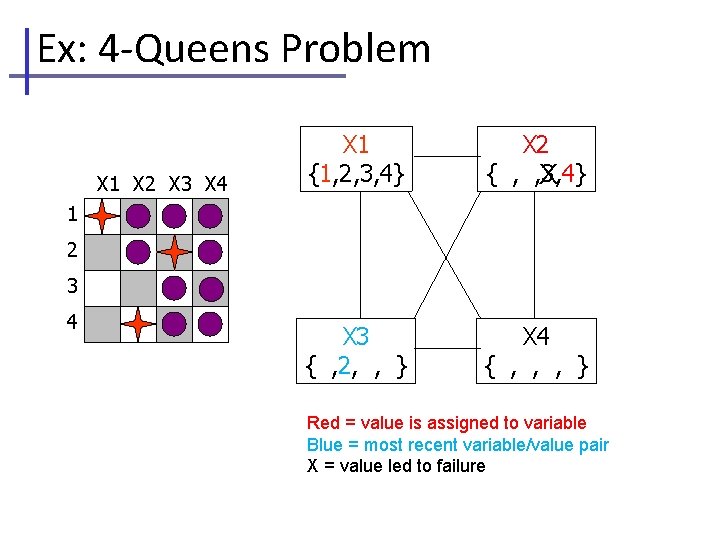 Ex: 4-Queens Problem

X1 X2 X3 X4
1
2
3
4

X1
{1,2,3,4}

X2
{ , ,X,4}

X3
{ ,2, , }

X4
{ , , , }

Red = value is assigned to variable
Blue = most recent variable/value pair
X = value led to failure